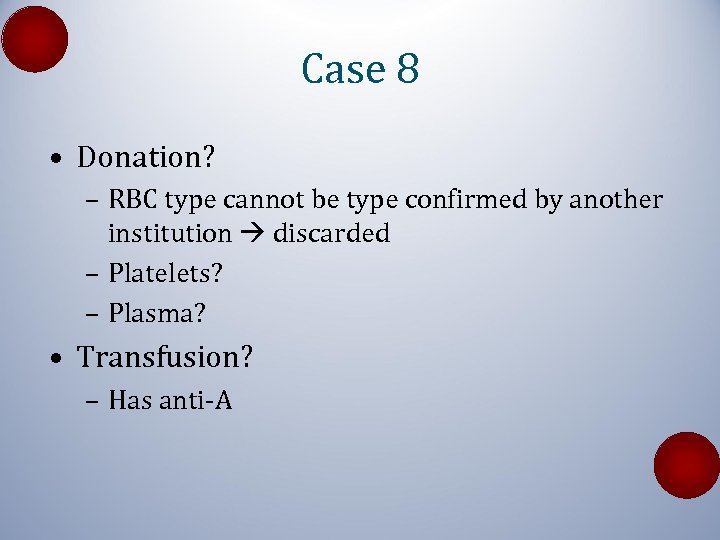 Case 8

• Donation?
  – RBC type cannot be type confirmed by another institution → discarded
  – Platelets?
  – Plasma?
• Transfusion?
  – Has anti-A